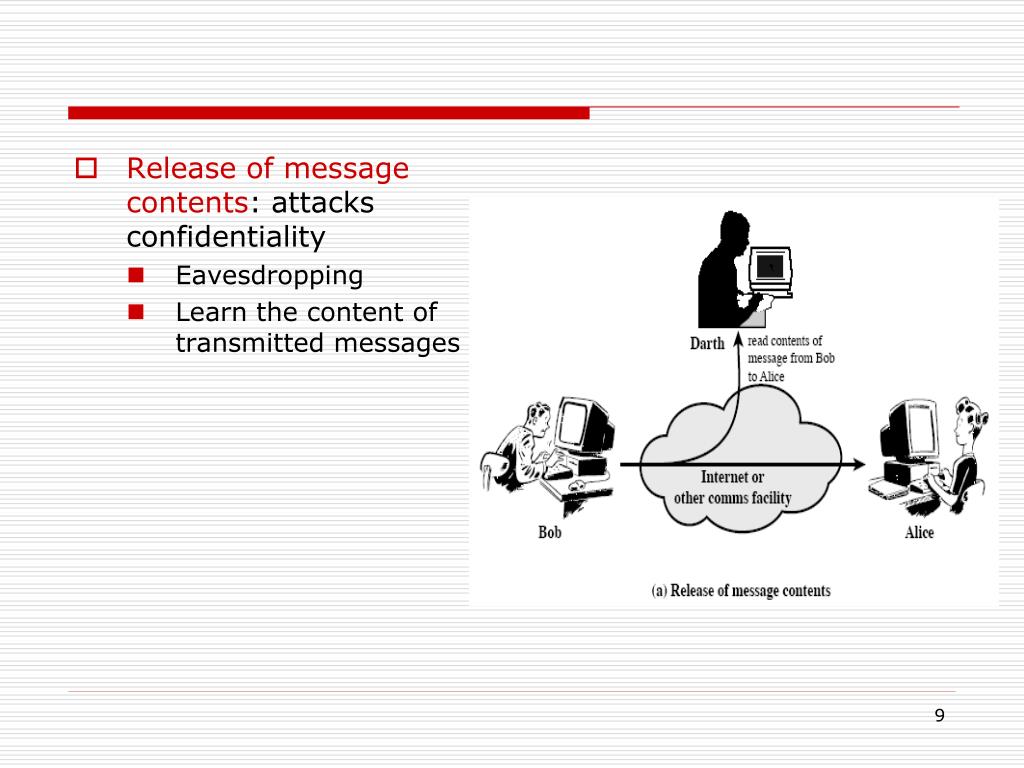 Release of message contents: attacks confidentiality

Eavesdropping

Learn the content of transmitted messages

Darth

read contents of message from Bob to Alice

Internet or other comms facility

Bob

Alice

(a) Release of message contents

9